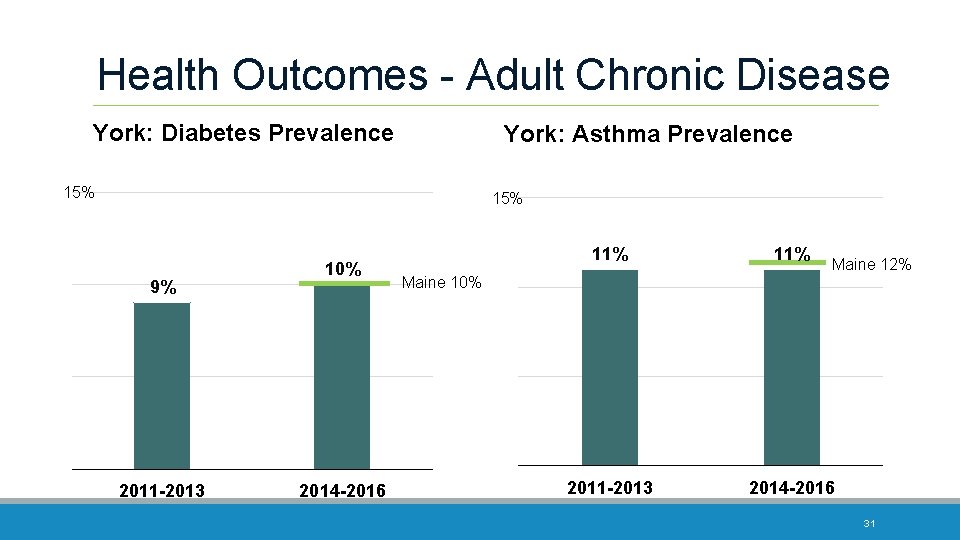 Health Outcomes - Adult Chronic Disease

York: Diabetes Prevalence

15%

9%

10%

Maine 10%

2011-2013

2014-2016

York: Asthma Prevalence

15%

11%

11%

Maine 12%

2011-2013

2014-2016

31